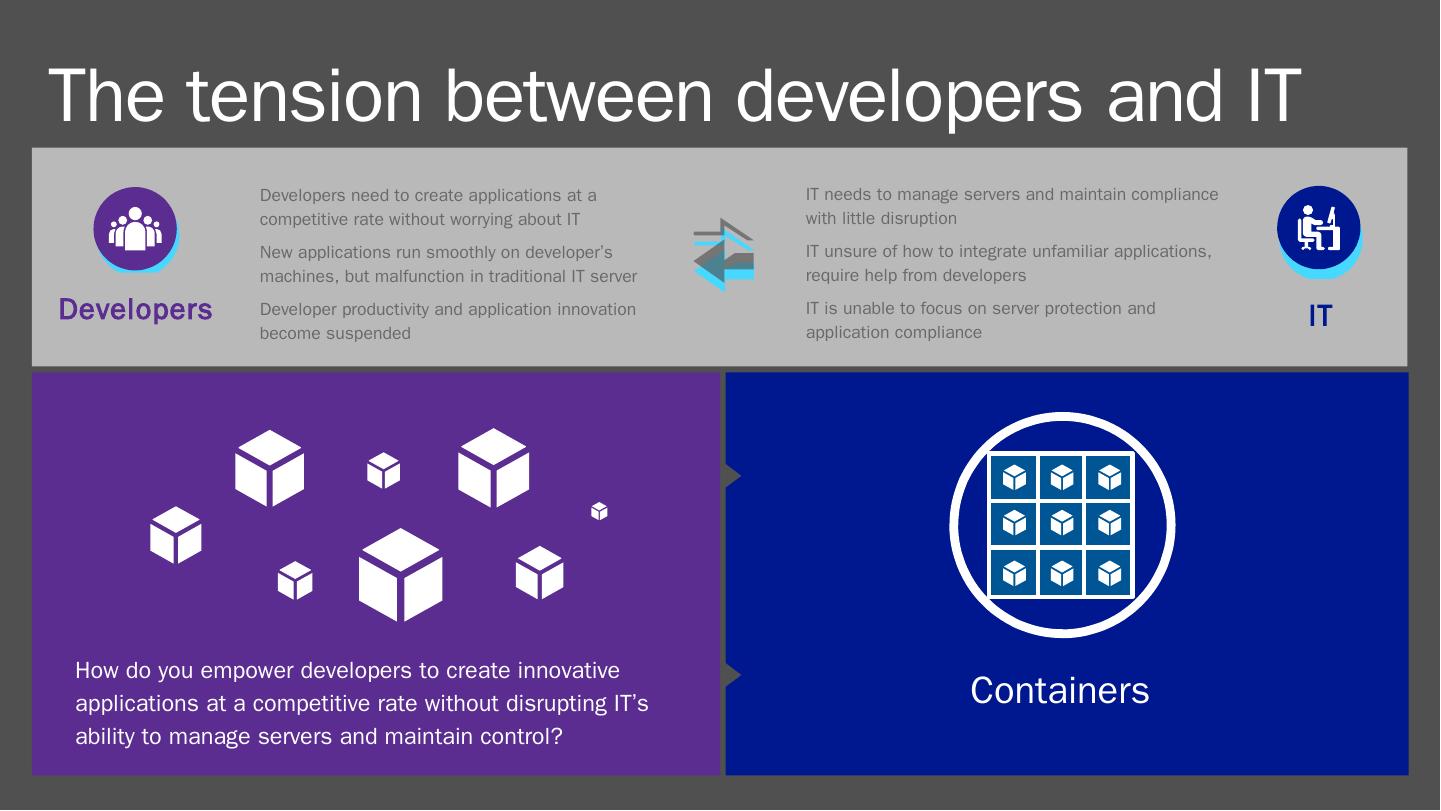 The tension between developers and IT

Developers

Developers need to create applications at a competitive rate without worrying about IT

New applications run smoothly on developer's machines, but malfunction in traditional IT server

Developer productivity and application innovation become suspended

IT needs to manage servers and maintain compliance with little disruption

IT unsure of how to integrate unfamiliar applications, require help from developers

IT is unable to focus on server protection and application compliance

IT

How do you empower developers to create innovative applications at a competitive rate without disrupting IT's ability to manage servers and maintain control?

Containers